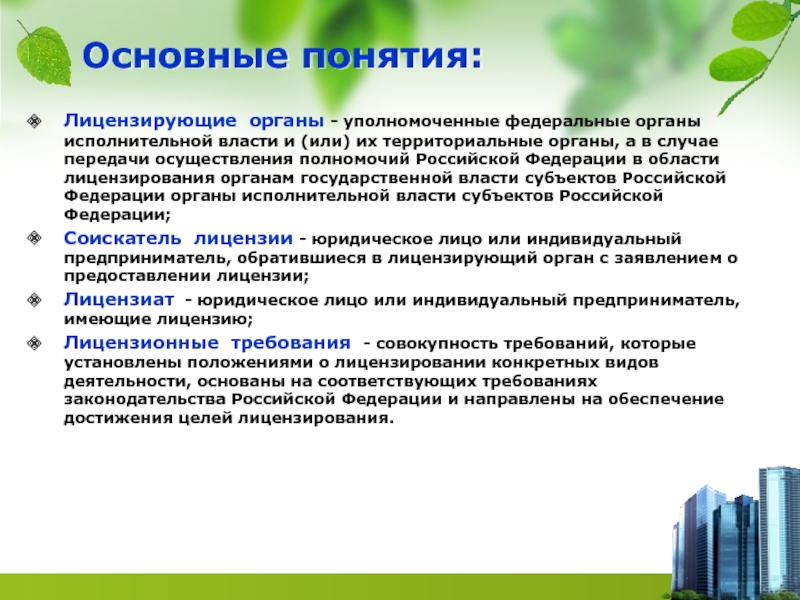 Основные понятия:

Лицензирующие органы - уполномоченные федеральные органы исполнительной власти и (или) их территориальные органы, а в случае передачи осуществления полномочий Российской Федерации в области лицензирования органам государственной власти субъектов Российской Федерации органы исполнительной власти субъектов Российской Федерации;

Соискатель лицензии - юридическое лицо или индивидуальный предприниматель, обратившиеся в лицензирующий орган с заявлением о предоставлении лицензии;

Лицензиат - юридическое лицо или индивидуальный предприниматель, имеющие лицензию;

Лицензионные требования - совокупность требований, которые установлены положениями о лицензировании конкретных видов деятельности, основаны на соответствующих требованиях законодательства Российской Федерации и направлены на обеспечение достижения целей лицензирования.